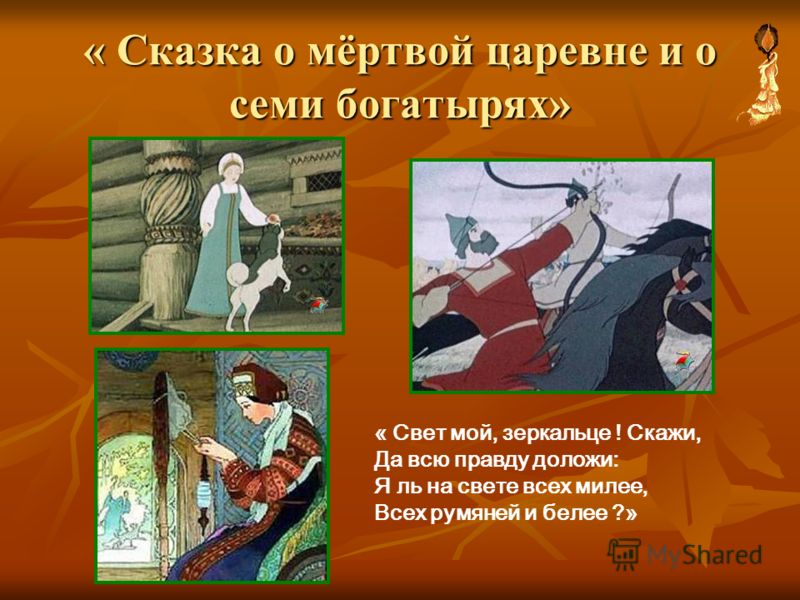 « Сказка о мёртвой царевне и о семи богатырях»

« Свет мой, зеркальце ! Скажи,
Да всю правду доложи:
Я ль на свете всех милее,
Всех румяней и белее ?»

MyShared